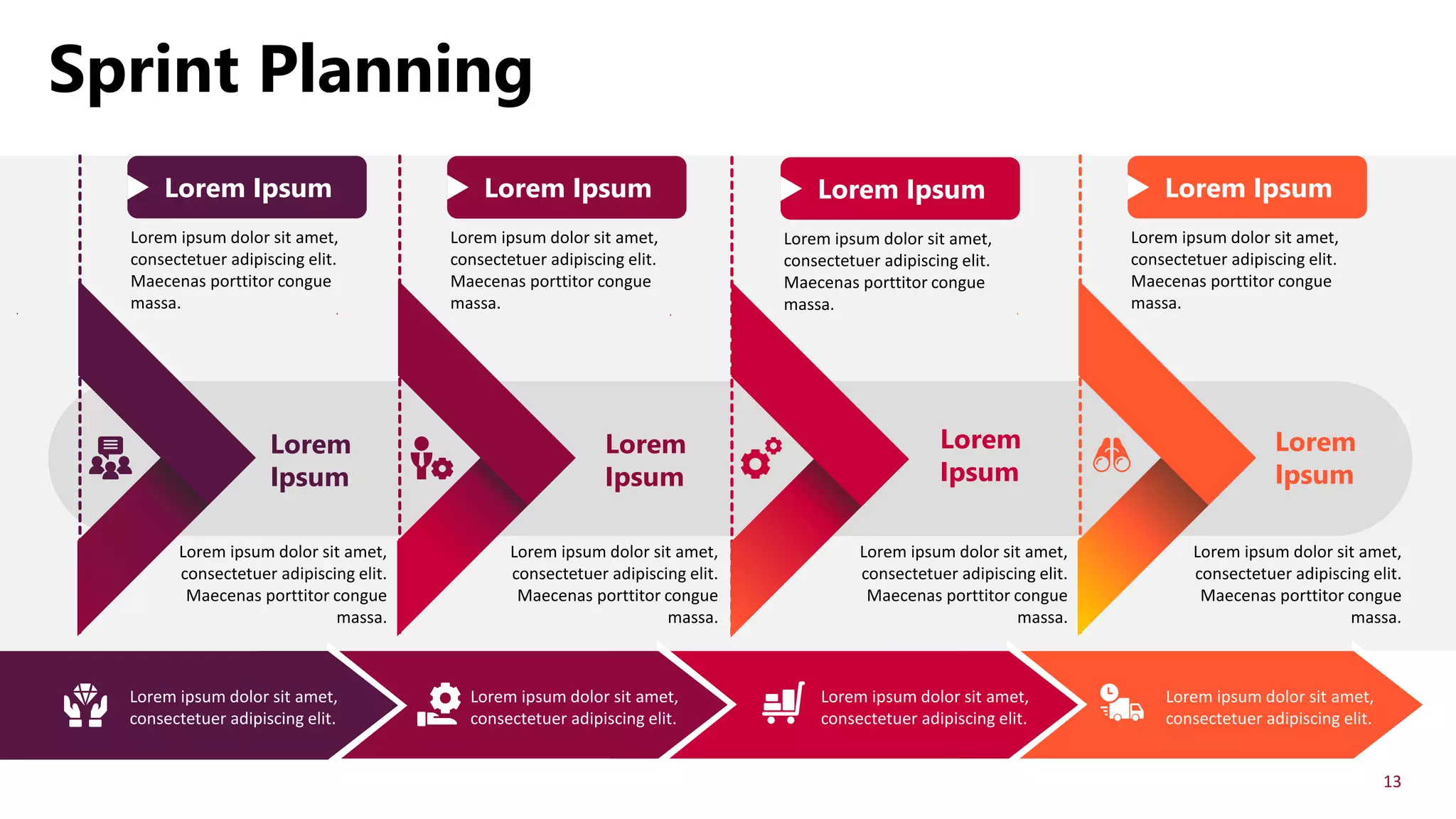 Sprint Planning

Lorem Ipsum

Lorem ipsum dolor sit amet, consectetuer adipiscing elit. Maecenas porttitor congue massa.

Lorem Ipsum

Lorem ipsum dolor sit amet, consectetuer adipiscing elit. Maecenas porttitor congue massa.

Lorem Ipsum

Lorem ipsum dolor sit amet, consectetuer adipiscing elit. Maecenas porttitor congue massa.

Lorem Ipsum

Lorem ipsum dolor sit amet, consectetuer adipiscing elit. Maecenas porttitor congue massa.

Lorem Ipsum

Lorem ipsum dolor sit amet, consectetuer adipiscing elit. Maecenas porttitor congue massa.

Lorem Ipsum

Lorem ipsum dolor sit amet, consectetuer adipiscing elit. Maecenas porttitor congue massa.

Lorem Ipsum

Lorem ipsum dolor sit amet, consectetuer adipiscing elit. Maecenas porttitor congue massa.

Lorem Ipsum

Lorem ipsum dolor sit amet, consectetuer adipiscing elit. Maecenas porttitor congue massa.

Lorem ipsum dolor sit amet, consectetuer adipiscing elit.

Lorem ipsum dolor sit amet, consectetuer adipiscing elit.

Lorem ipsum dolor sit amet, consectetuer adipiscing elit.

Lorem ipsum dolor sit amet, consectetuer adipiscing elit.

13